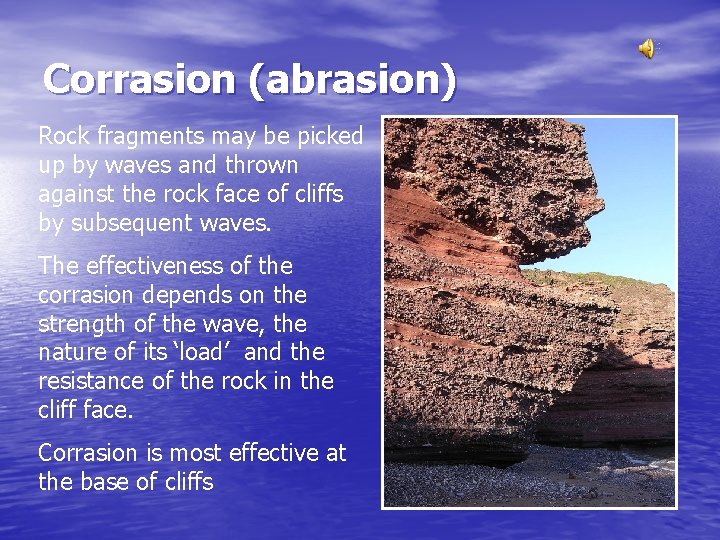 Corrasion (abrasion)

Rock fragments may be picked up by waves and thrown against the rock face of cliffs by subsequent waves.

The effectiveness of the corrasion depends on the strength of the wave, the nature of its ‘load’ and the resistance of the rock in the cliff face.

Corrasion is most effective at the base of cliffs